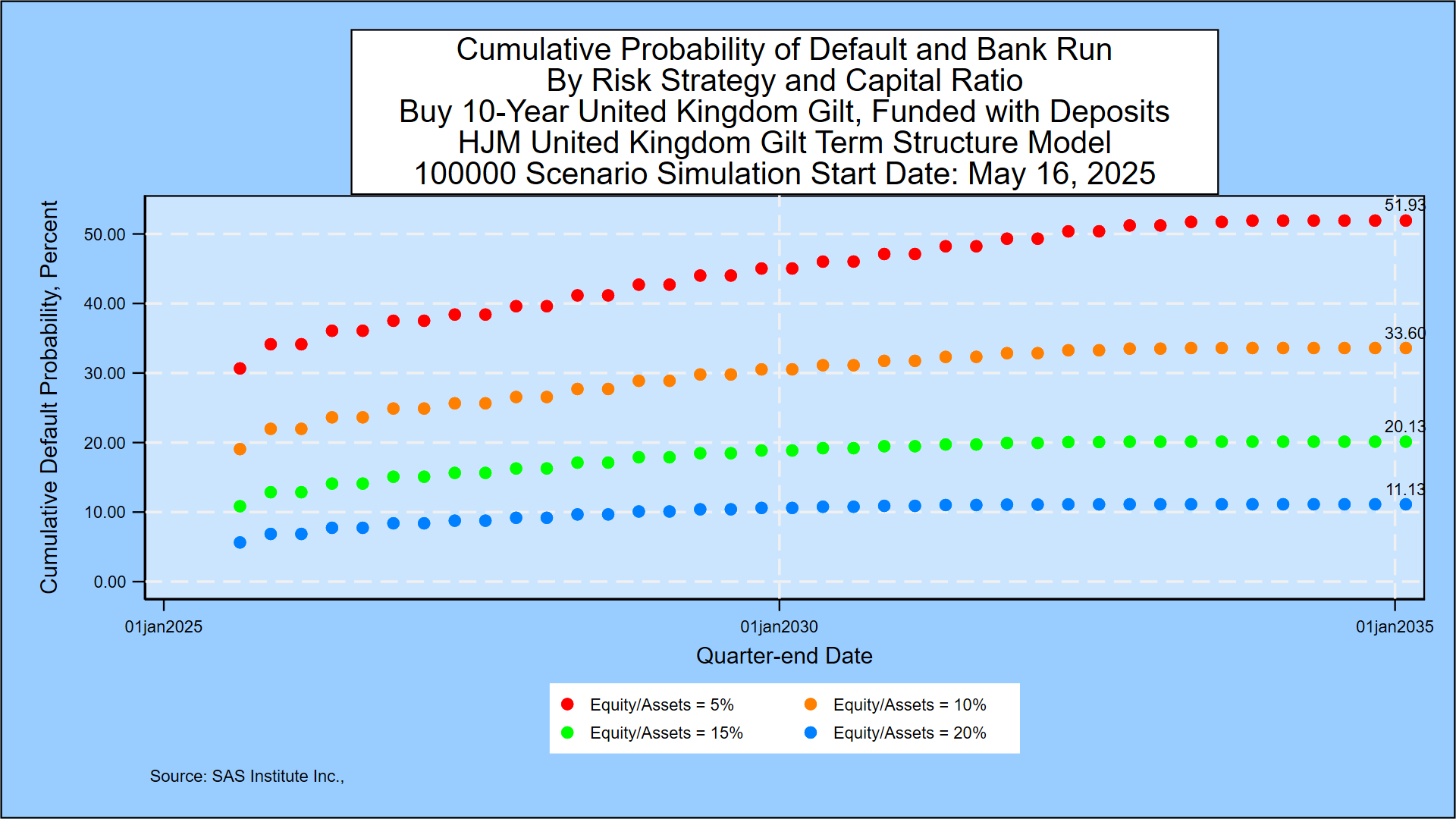 Cumulative Probability of Default and Bank Run
By Risk Strategy and Capital Ratio
Buy 10-Year United Kingdom Gilt, Funded with Deposits
HJM United Kingdom Gilt Term Structure Model
100000 Scenario Simulation Start Date: May 16, 2025

Cumulative Default Probability, Percent

50.00
40.00
30.00
20.00
10.00
0.00

51.93
33.60
20.13
11.13

01jan2025
01jan2030
01jan2035

Quarter-end Date

Equity/Assets = 5%
Equity/Assets = 10%
Equity/Assets = 15%
Equity/Assets = 20%

Source: SAS Institute Inc.,